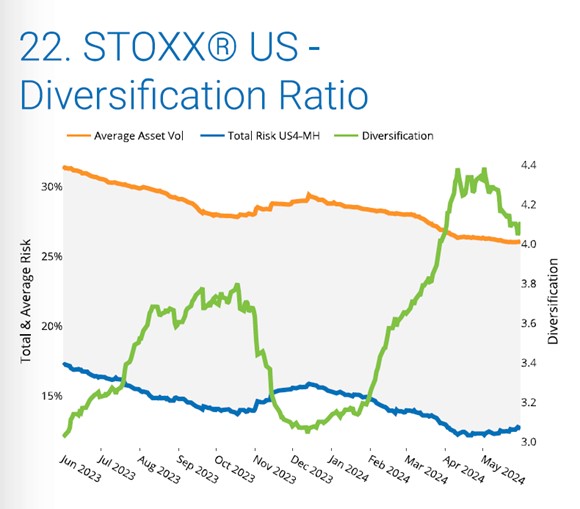 22. STOXX® US - Diversification Ratio

Average Asset Vol
Total Risk US4-MH
Diversification

Total & Average Risk

30%
25%
20%
15%

4.4
4.2
4.0
3.8
3.6
3.4
3.2
3.0

Diversification

Jun 2023
Jul 2023
Aug 2023
Sep 2023
Oct 2023
Nov 2023
Dec 2023
Jan 2024
Feb 2024
Mar 2024
Apr 2024
May 2024